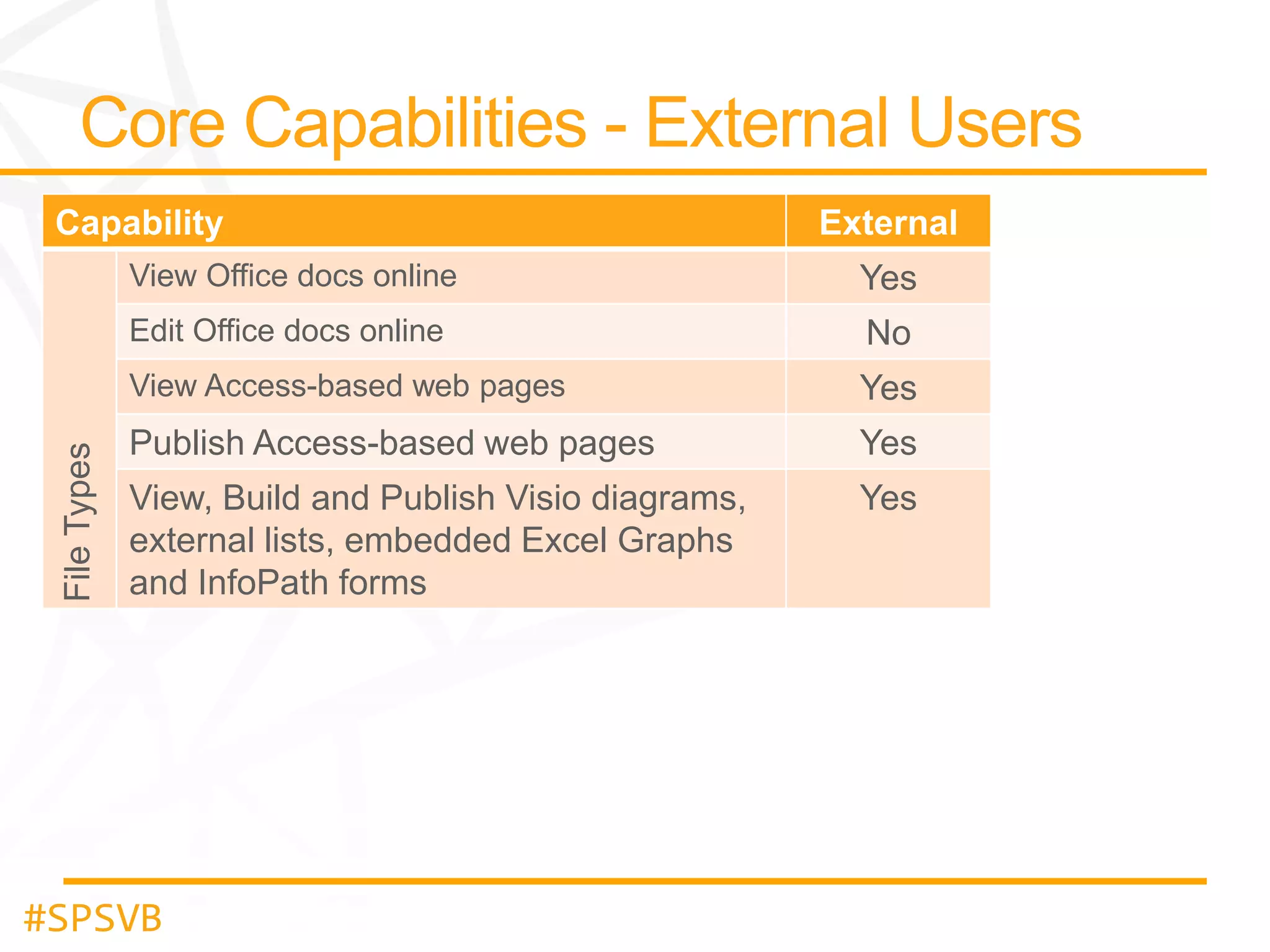 Core Capabilities - External Users

| Capability | | External |
|---|---|---|
| File Types | View Office docs online | Yes |
| | Edit Office docs online | No |
| | View Access-based web pages | Yes |
| | Publish Access-based web pages | Yes |
| | View, Build and Publish Visio diagrams, external lists, embedded Excel Graphs and InfoPath forms | Yes |

#SPSVB